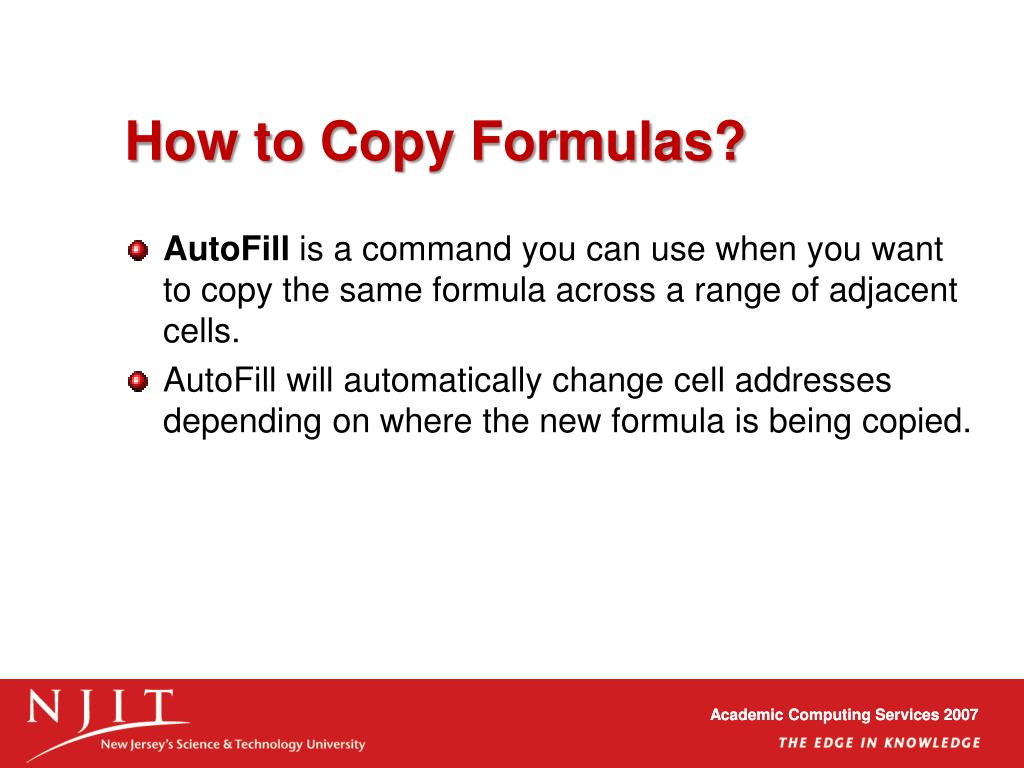 How to Copy Formulas?

AutoFill is a command you can use when you want to copy the same formula across a range of adjacent cells.

AutoFill will automatically change cell addresses depending on where the new formula is being copied.

NJIT
New Jersey's Science & Technology University

Academic Computing Services 2007
THE EDGE IN KNOWLEDGE